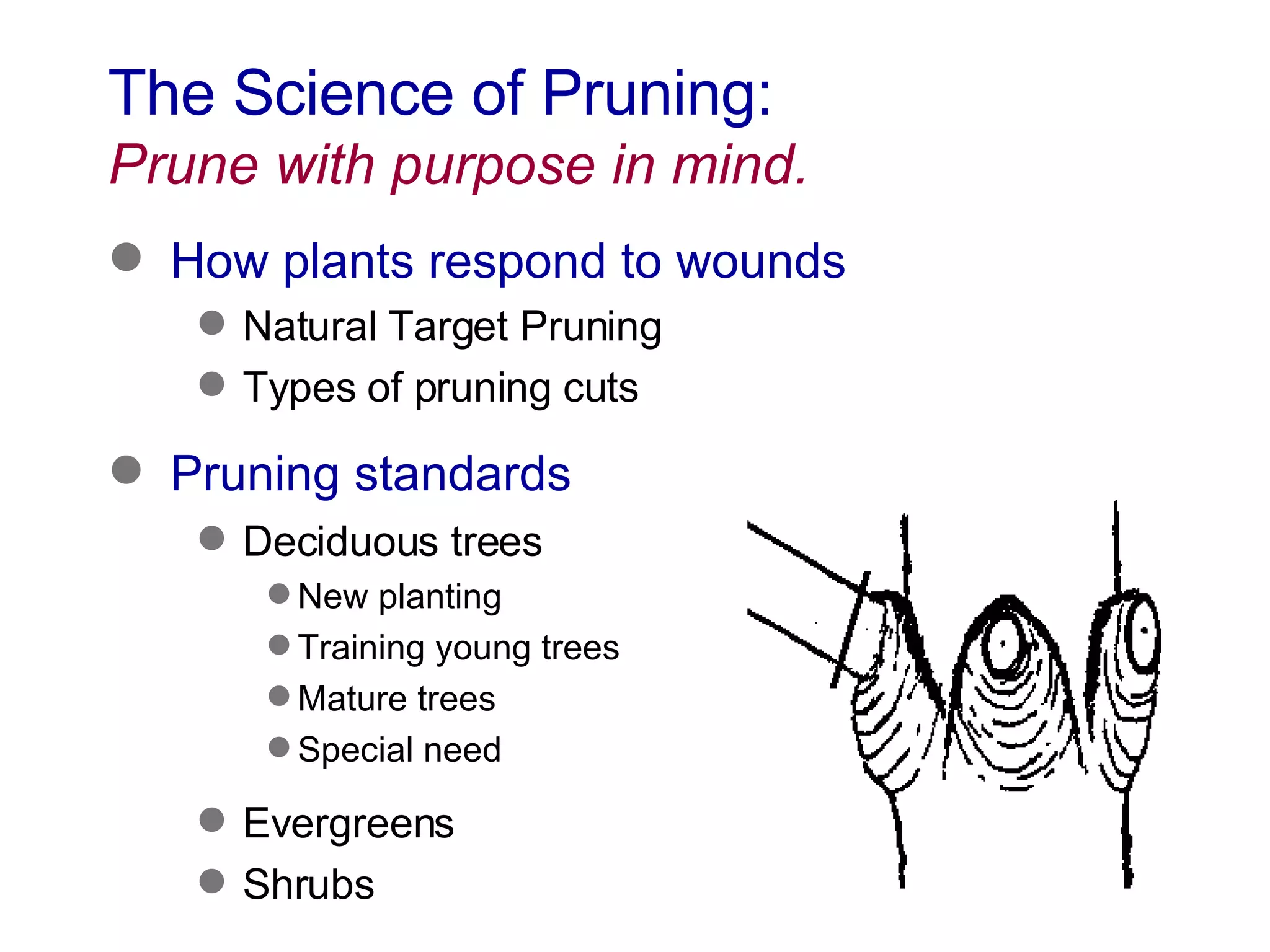 The Science of Pruning:
Prune with purpose in mind.

- How plants respond to wounds
  - Natural Target Pruning
  - Types of pruning cuts
- Pruning standards
  - Deciduous trees
    - New planting
    - Training young trees
    - Mature trees
    - Special need
  - Evergreens
  - Shrubs